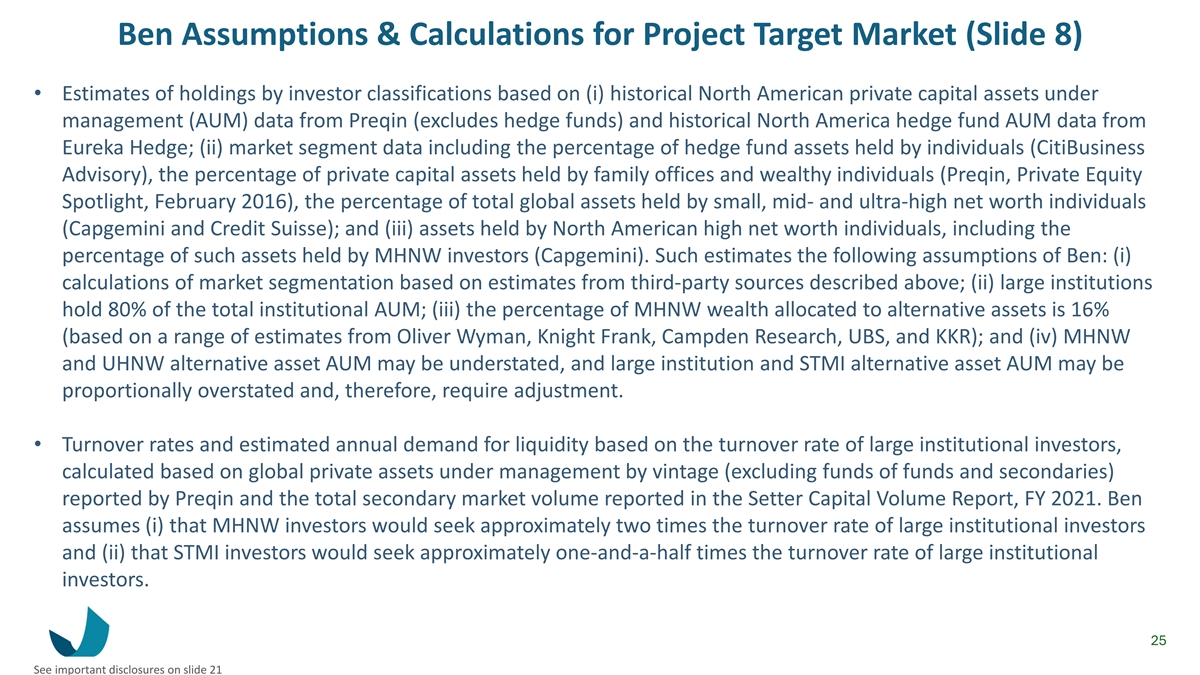 Ben Assumptions & Calculations for Project Target Market (Slide 8)

• Estimates of holdings by investor classifications based on (i) historical North American private capital assets under management (AUM) data from Preqin (excludes hedge funds) and historical North America hedge fund AUM data from Eureka Hedge; (ii) market segment data including the percentage of hedge fund assets held by individuals (CitiBusiness Advisory), the percentage of private capital assets held by family offices and wealthy individuals (Preqin, Private Equity Spotlight, February 2016), the percentage of total global assets held by small, mid- and ultra-high net worth individuals (Capgemini and Credit Suisse); and (iii) assets held by North American high net worth individuals, including the percentage of such assets held by MHNW investors (Capgemini). Such estimates the following assumptions of Ben: (i) calculations of market segmentation based on estimates from third-party sources described above; (ii) large institutions hold 80% of the total institutional AUM; (iii) the percentage of MHNW wealth allocated to alternative assets is 16% (based on a range of estimates from Oliver Wyman, Knight Frank, Campden Research, UBS, and KKR); and (iv) MHNW and UHNW alternative asset AUM may be understated, and large institution and STMI alternative asset AUM may be proportionally overstated and, therefore, require adjustment.

• Turnover rates and estimated annual demand for liquidity based on the turnover rate of large institutional investors, calculated based on global private assets under management by vintage (excluding funds of funds and secondaries) reported by Preqin and the total secondary market volume reported in the Setter Capital Volume Report, FY 2021. Ben assumes (i) that MHNW investors would seek approximately two times the turnover rate of large institutional investors and (ii) that STMI investors would seek approximately one-and-a-half times the turnover rate of large institutional investors.

25

See important disclosures on slide 21